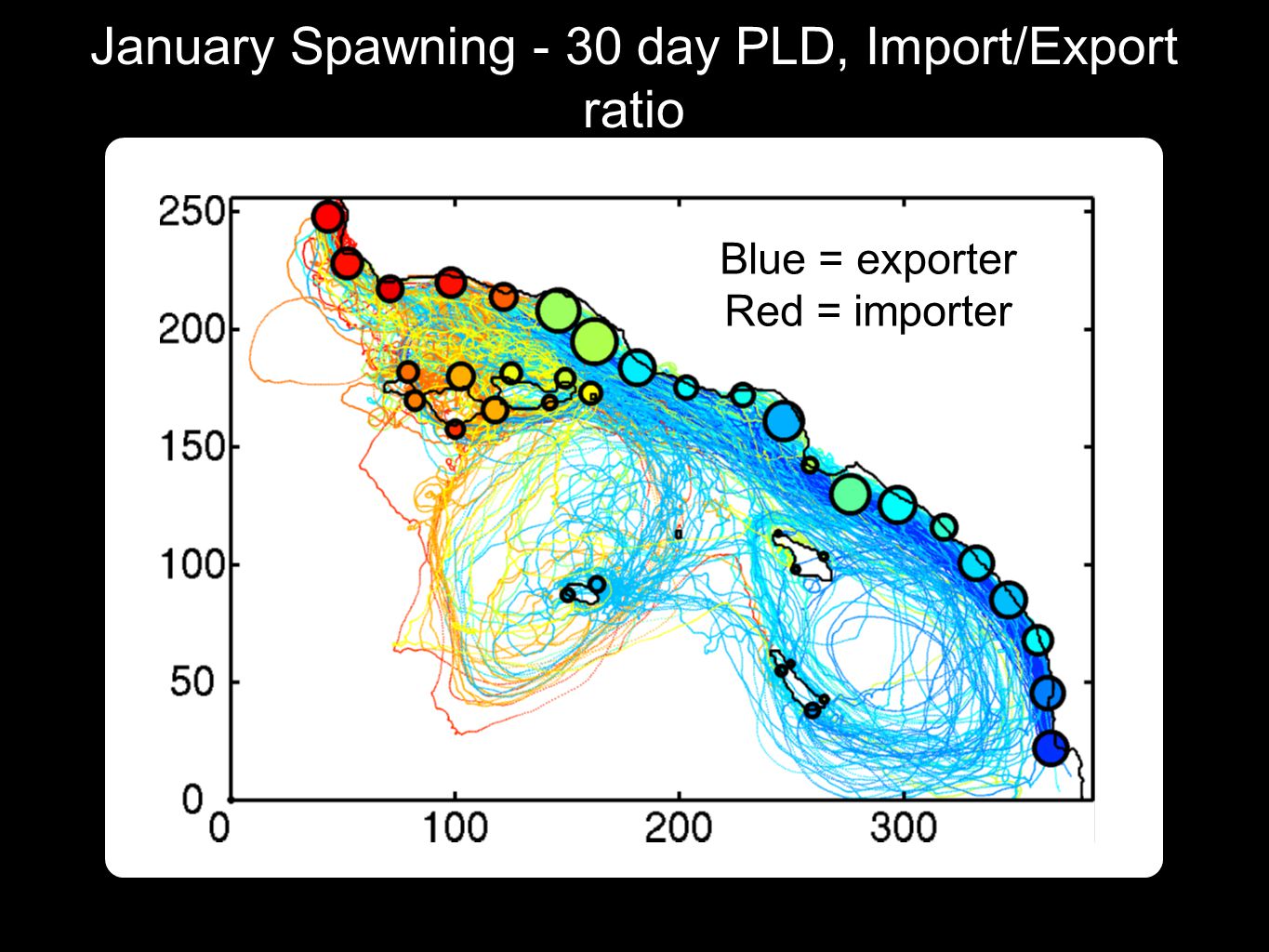 January Spawning - 30 day PLD, Import/Export ratio

Blue = exporter
Red = importer

250
200
150
100
50
0
0
100
200
300